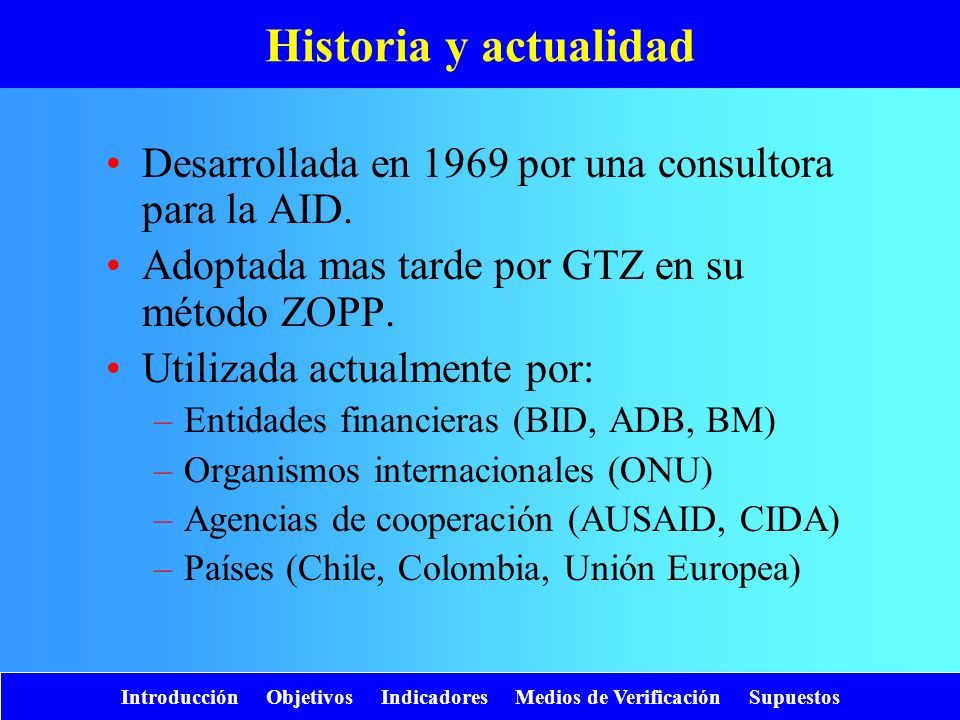 Historia y actualidad

• Desarrollada en 1969 por una consultora para la AID.
• Adoptada mas tarde por GTZ en su método ZOPP.
• Utilizada actualmente por:
– Entidades financieras (BID, ADB, BM)
– Organismos internacionales (ONU)
– Agencias de cooperación (AUSAID, CIDA)
– Países (Chile, Colombia, Unión Europea)

Introducción Objetivos Indicadores Medios de Verificación Supuestos